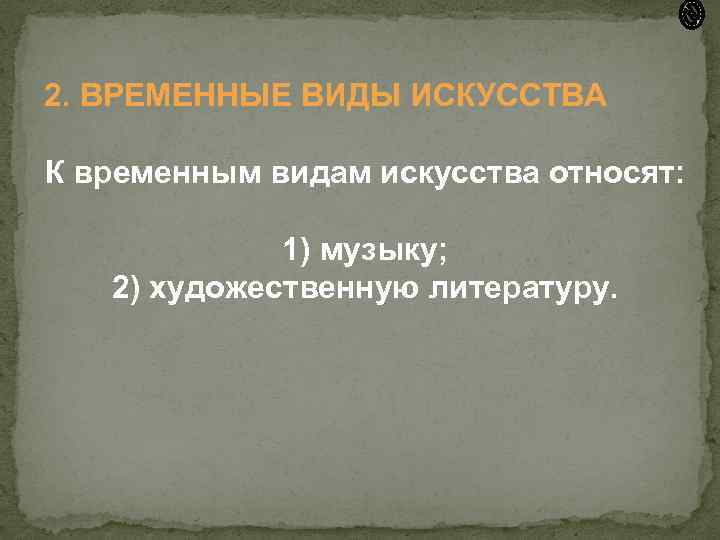 2. ВРЕМЕННЫЕ ВИДЫ ИСКУССТВА

К временным видам искусства относят:

1) музыку;
2) художественную литературу.